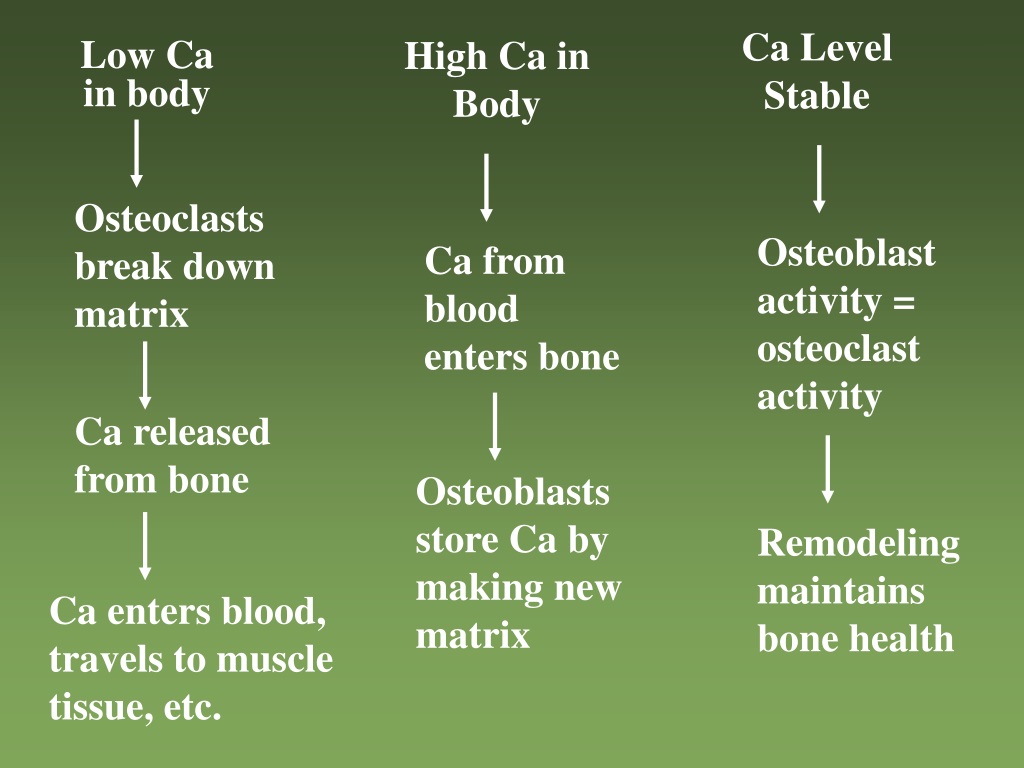 Low Ca in body

Osteoclasts break down matrix

Ca released from bone

Ca enters blood, travels to muscle tissue, etc.

High Ca in Body

Ca from blood enters bone

Osteoblasts store Ca by making new matrix

Ca Level Stable

Osteoblast activity = osteoclast activity

Remodeling maintains bone health